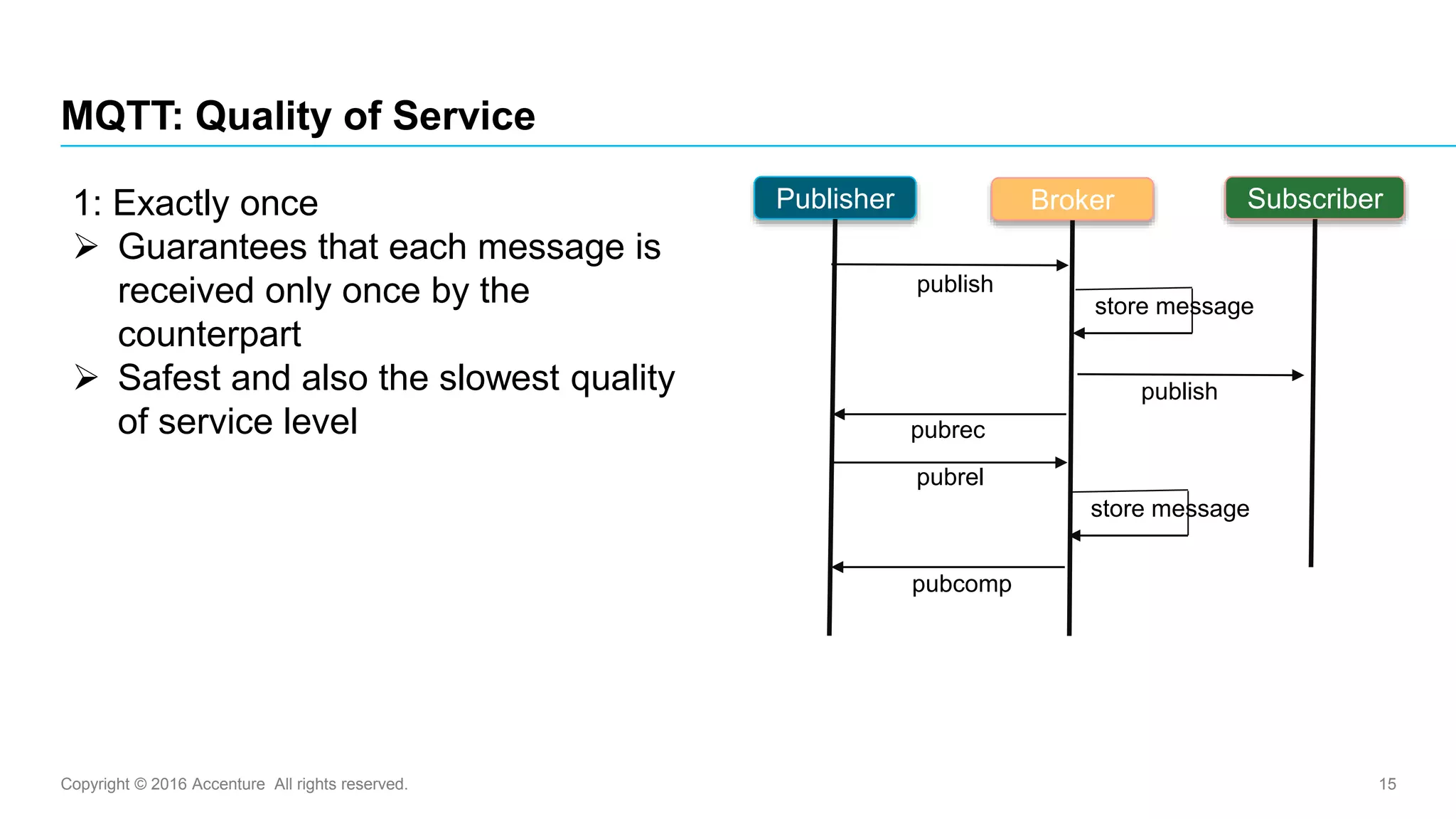 MQTT: Quality of Service

1: Exactly once
➢ Guarantees that each message is received only once by the counterpart
➢ Safest and also the slowest quality of service level

Publisher
Broker
Subscriber
publish
store message
publish
pubrec
pubrel
store message
pubcomp

Copyright © 2016 Accenture All rights reserved.
15